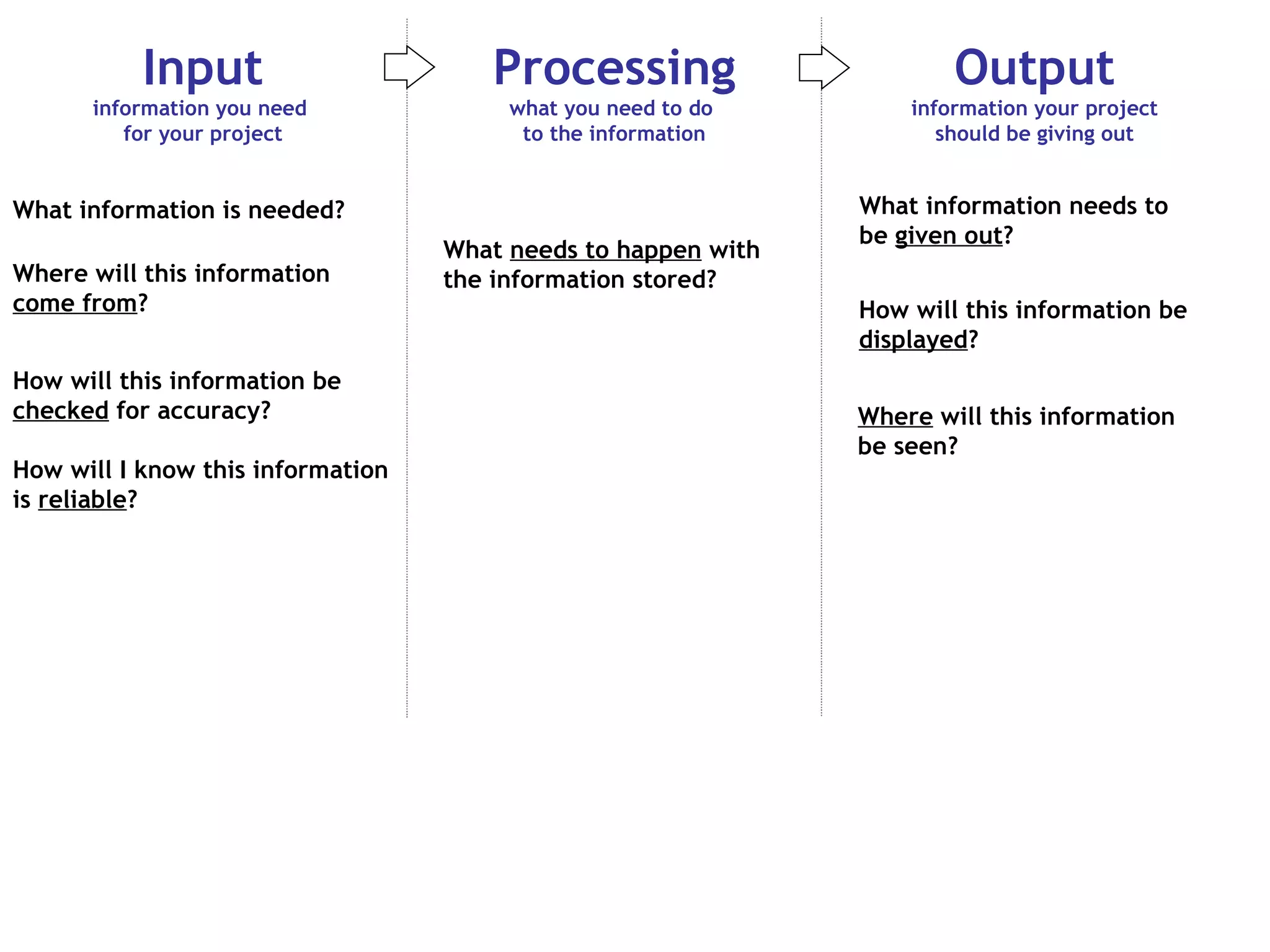 Input
information you need for your project

What information is needed?

Where will this information come from?

How will this information be checked for accuracy?

How will I know this information is reliable?

Processing
what you need to do to the information

What needs to happen with the information stored?

Output
information your project should be giving out

What information needs to be given out?

How will this information be displayed?

Where will this information be seen?